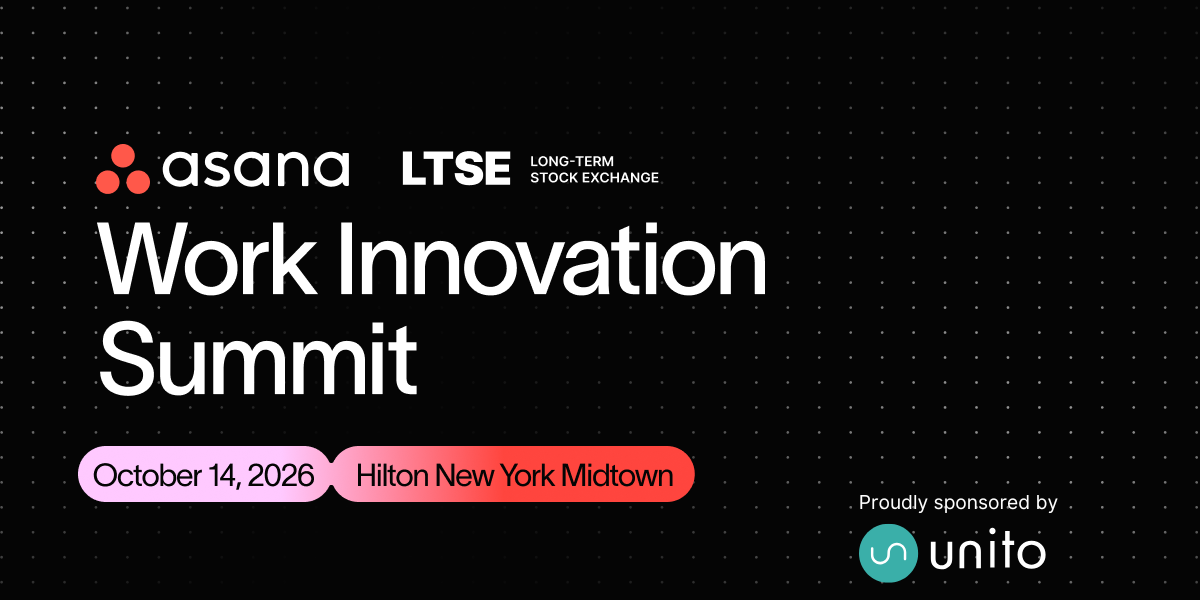 asana LTSE LONG-TERM STOCK EXCHANGE

Work Innovation Summit

October 14, 2026 Hilton New York Midtown

Proudly sponsored by

unito